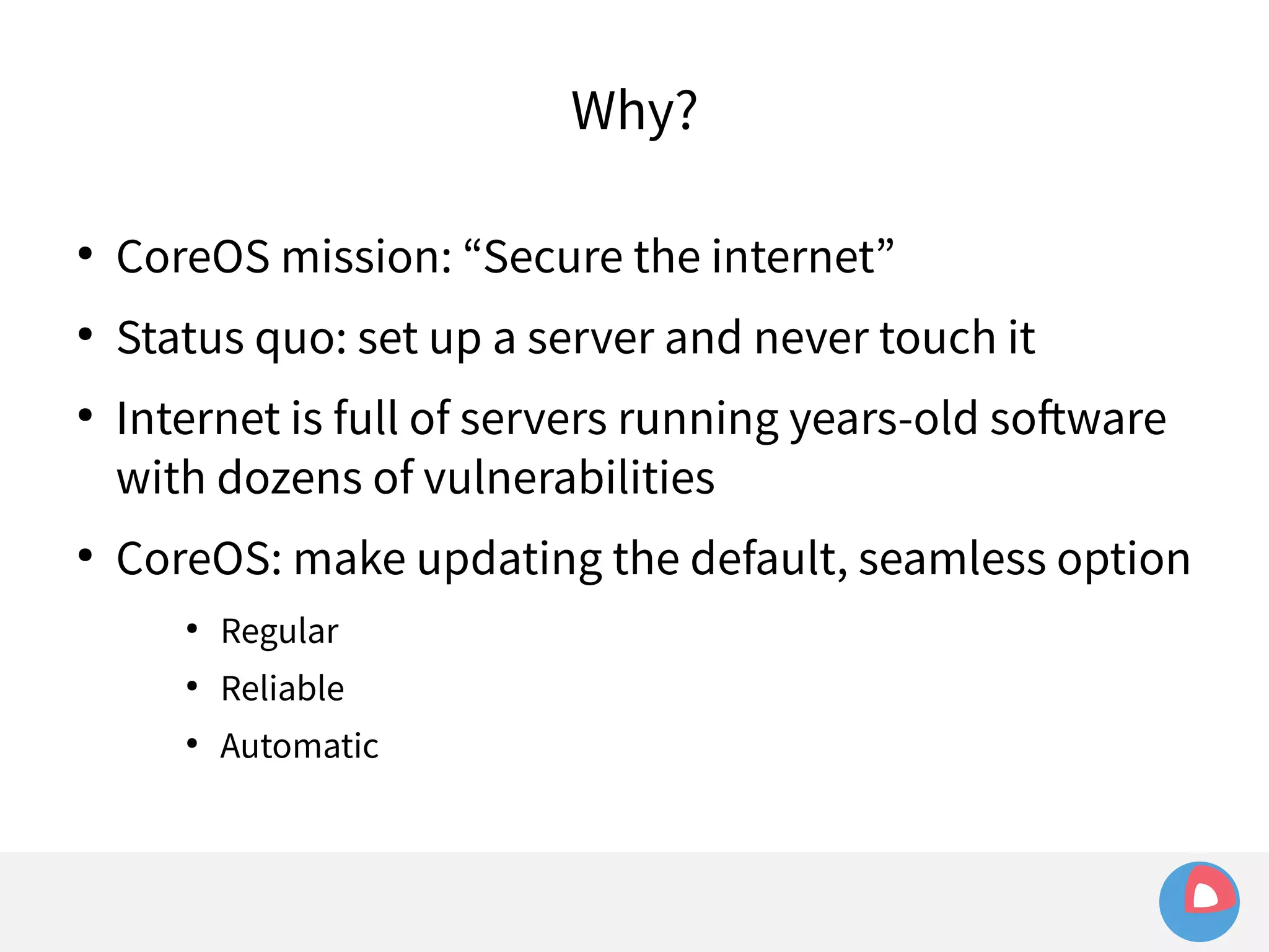 Why?

• CoreOS mission: “Secure the internet”

• Status quo: set up a server and never touch it

• Internet is full of servers running years-old software with dozens of vulnerabilities

• CoreOS: make updating the default, seamless option

• Regular

• Reliable

• Automatic